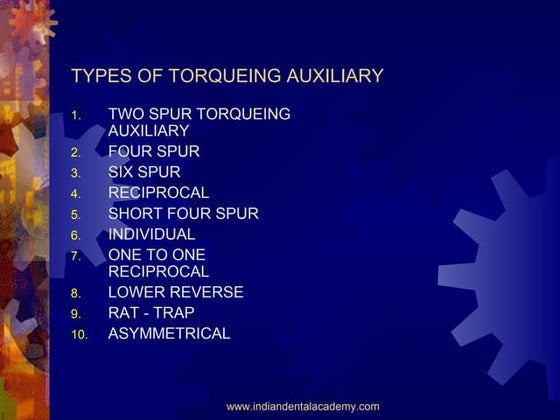 TYPES OF TORQUEING AUXILIARY

1. TWO SPUR TORQUEING AUXILIARY
2. FOUR SPUR
3. SIX SPUR
4. RECIPROCAL
5. SHORT FOUR SPUR
6. INDIVIDUAL
7. ONE TO ONE RECIPROCAL
8. LOWER REVERSE
9. RAT - TRAP
10. ASYMMETRICAL

www.indiandentalacademy.com